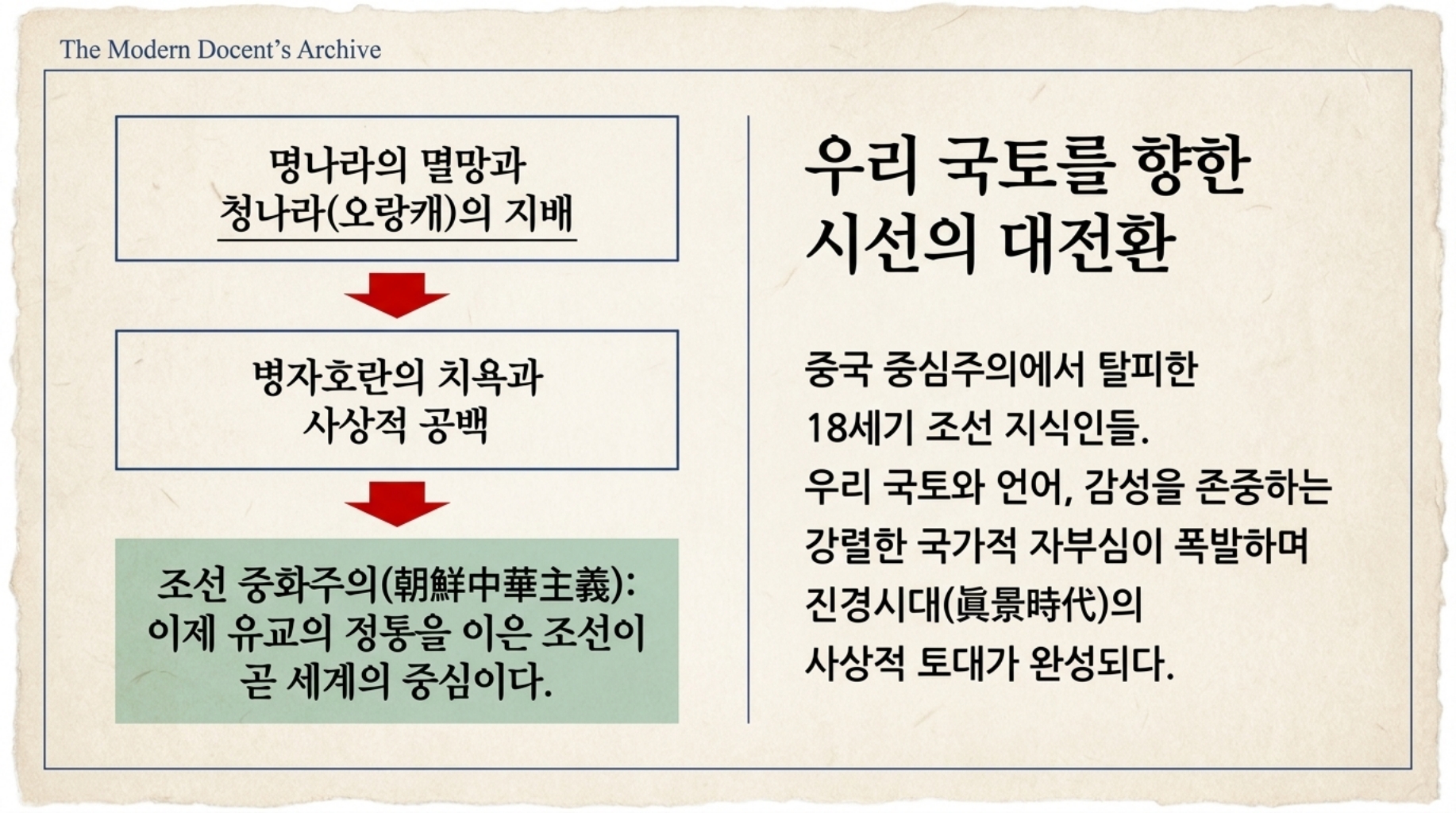 The Modern Docent's Archive

명나라의 멸망과
청나라(오랑캐)의 지배

병자호란의 치욕과
사상적 공백

조선 중화주의(朝鮮中華主義):
이제 유교의 정통을 이은 조선이
곧 세계의 중심이다.

우리 국토를 향한
시선의 대전환

중국 중심주의에서 탈피한
18세기 조선 지식인들.
우리 국토와 언어, 감성을 존중하는
강렬한 국가적 자부심이 폭발하며
진경시대(眞景時代)의
사상적 토대가 완성되다.